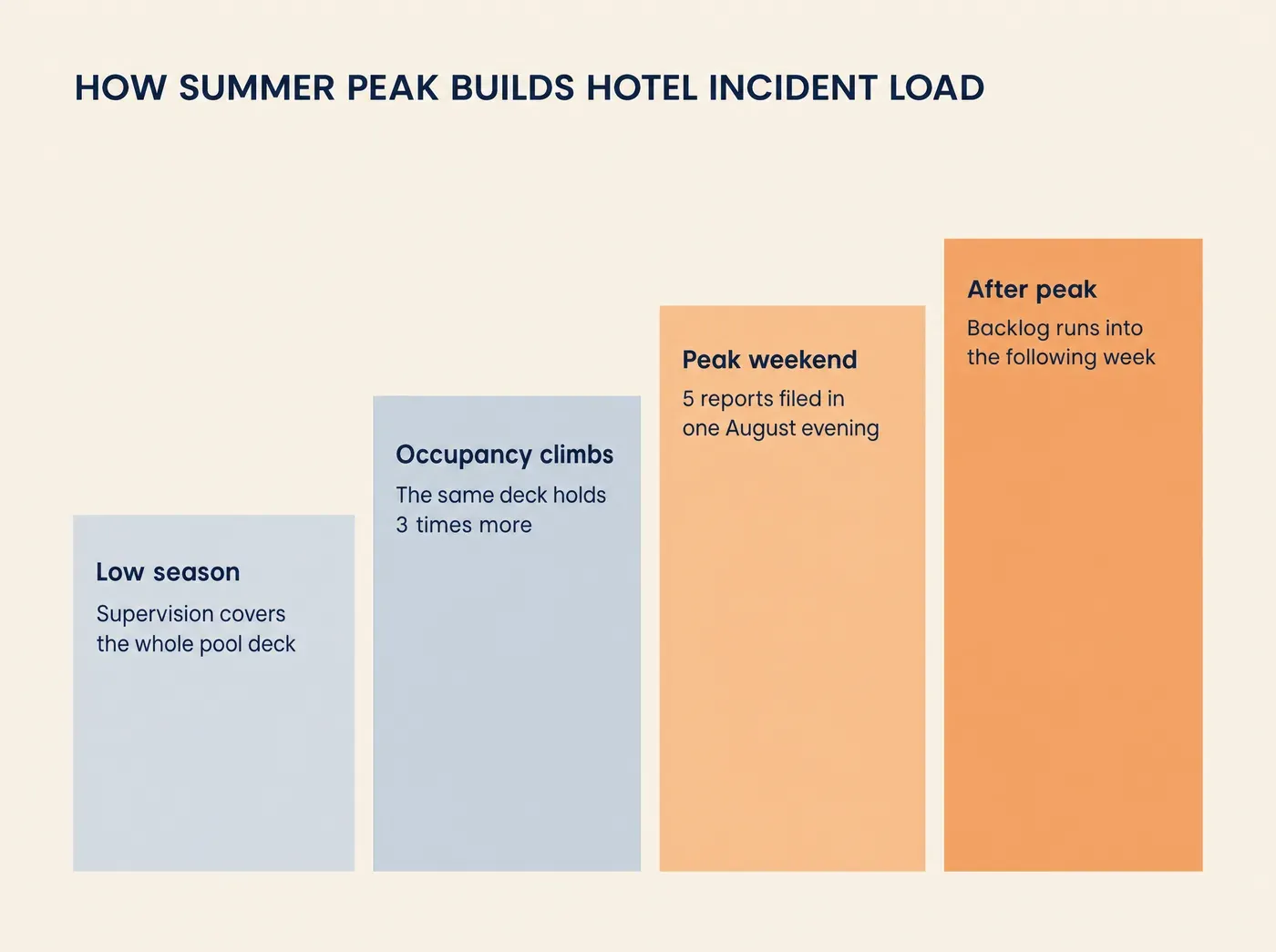 HOW SUMMER PEAK BUILDS HOTEL INCIDENT LOAD

Low season
Supervision covers the whole pool deck

Occupancy climbs
The same deck holds 3 times more

Peak weekend
5 reports filed in one August evening

After peak
Backlog runs into the following week